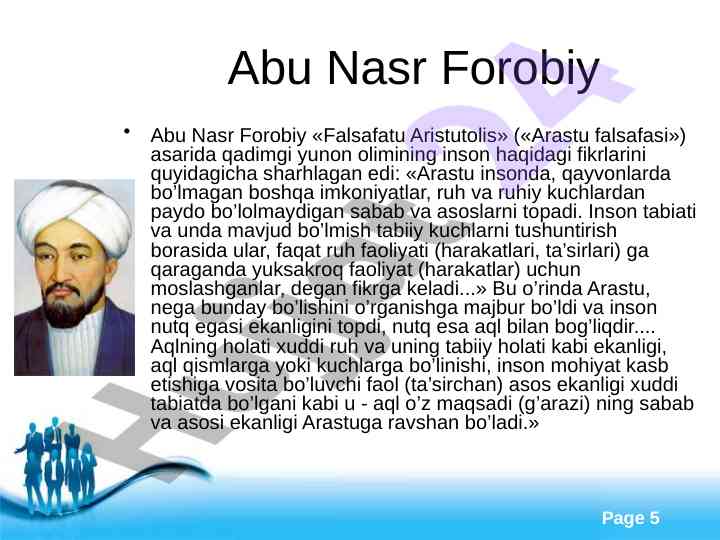 Abu Nasr Forobiy

• Abu Nasr Forobiy «Falsafatu Aristutolis» («Arastu falsafasi») asarida qadimgi yunon olimining inson haqidagi fikrlarini quyidagicha sharhlagan edi: «Arastu insonda, qayvonlarda bo'lmagan boshqa imkoniyatlar, ruh va ruhiy kuchlardan paydo bo'lolmaydigan sabab va asoslarni topadi. Inson tabiati va unda mavjud bo'lmish tabiiy kuchlarni tushuntirish borasida ular, faqat ruh faoliyati (harakatlari, ta'sirlari) ga qaraganda yuksakroq faoliyat (harakatlar) uchun moslashganlar, degan fikrga keladi...» Bu o'rinda Arastu, nega bunday bo'lishini o'rganishga majbur bo'ldi va inson nutq egasi ekanligini topdi, nutq esa aql bilan bog'liqdir.... Aqlning holati xuddi ruh va uning tabiiy holati kabi ekanligi, aql qismlarga yoki kuchlarga bo'linishi, inson mohiyat kasb etishiga vosita bo'luvchi faol (ta'sirchan) asos ekanligi xuddi tabiatda bo'lgani kabi u - aql o'z maqsadi (g'arazi) ning sabab va asosi ekanligi Arastuga ravshan bo'ladi.»

Page 5